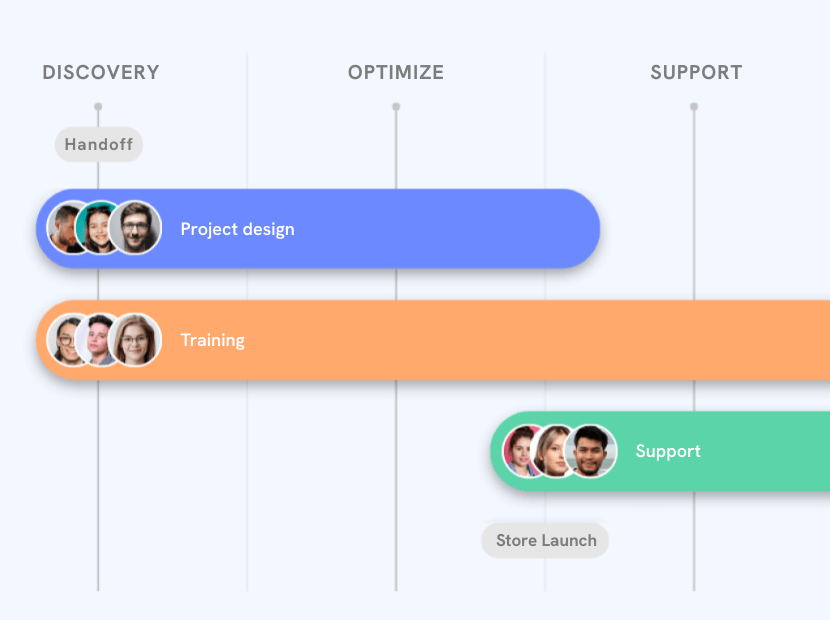 DISCOVERY OPTIMIZE SUPPORT

Handoff

Project design

Training

Support

Store Launch